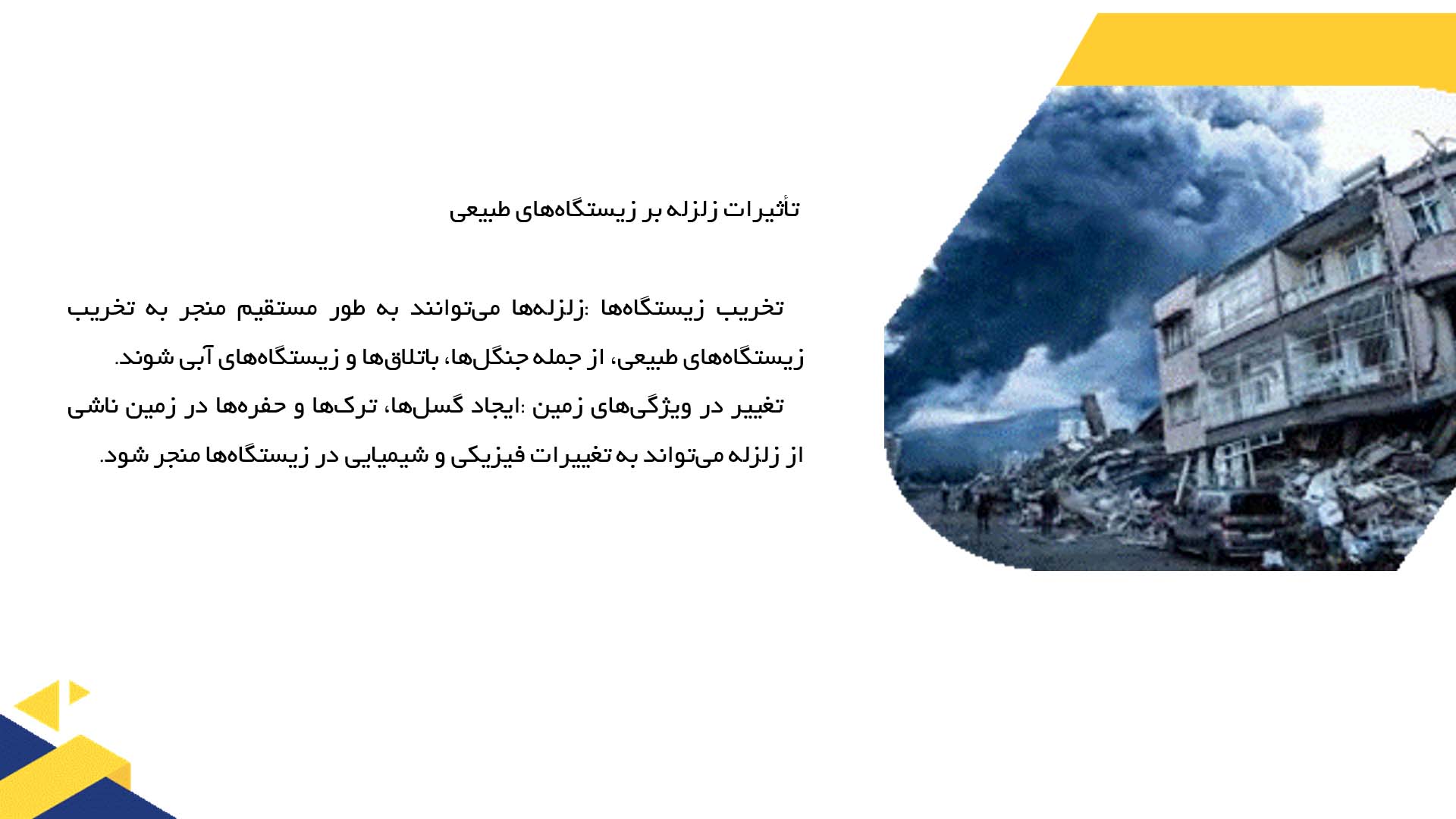 تأثیرات زلزله بر زیستگاه‌های طبیعی

تخریب زیستگاه‌ها :زلزله‌ها می‌توانند به طور مستقیم منجر به تخریب زیستگاه‌های طبیعی، از جمله جنگل‌ها، باتلاق‌ها و زیستگاه‌های آبی شوند.

تغییر در ویژگی‌های زمین :ایجاد گسل‌ها، ترک‌ها و حفره‌ها در زمین ناشی از زلزله می‌تواند به تغییرات فیزیکی و شیمیایی در زیستگاه‌ها منجر شود.